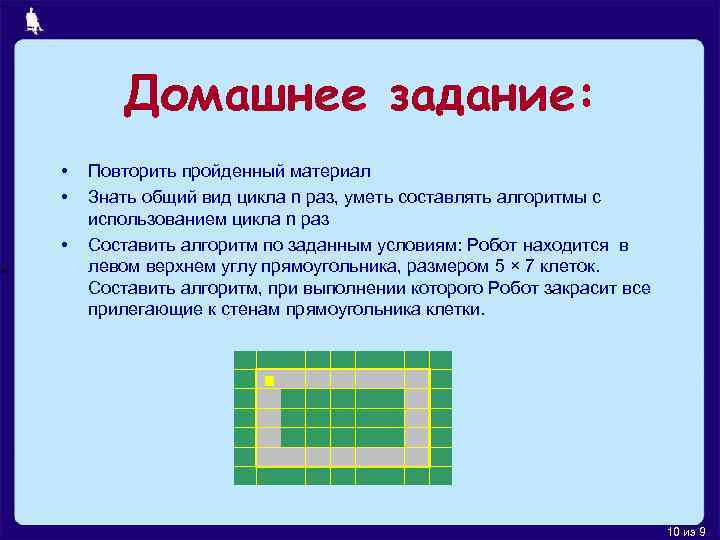 Домашнее задание:

• Повторить пройденный материал

• Знать общий вид цикла n раз, уметь составлять алгоритмы с использованием цикла n раз

• Составить алгоритм по заданным условиям: Робот находится в левом верхнем углу прямоугольника, размером 5 × 7 клеток. Составить алгоритм, при выполнении которого Робот закрасит все прилегающие к стенам прямоугольника клетки.

10 из 9